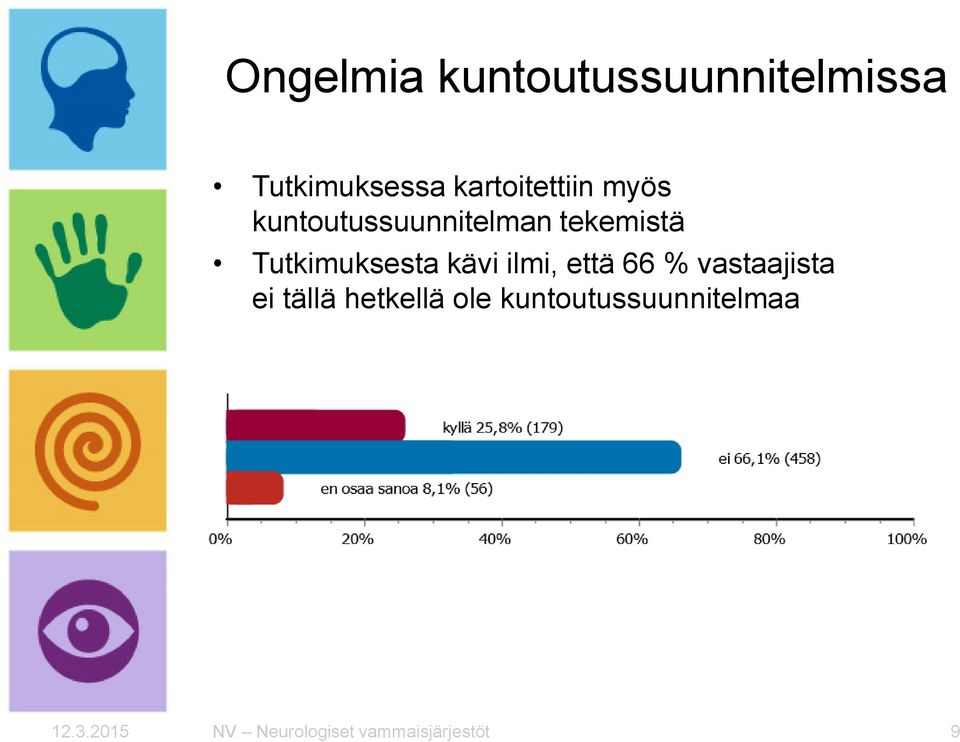 Ongelmia kuntoutussuunnitelmissa

• Tutkimuksessa kartoitettiin myös kuntoutussuunnitelman tekemistä
• Tutkimuksesta kävi ilmi, että 66 % vastaajista ei tällä hetkellä ole kuntoutussuunnitelmaa

kyllä 25,8% (179)
ei 66,1% (458)
en osaa sanoa 8,1% (56)

0% 20% 40% 60% 80% 100%

12.3.2015 NV – Neurologiset vammaisjärjestöt 9